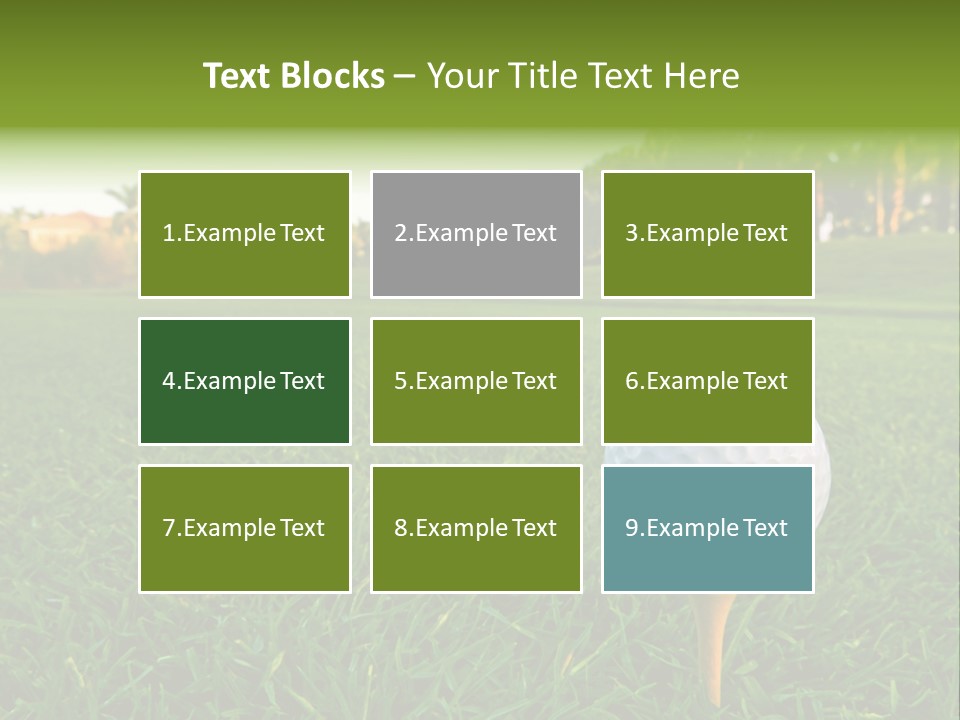 Text Blocks – Your Title Text Here

1.Example Text

2.Example Text

3.Example Text

4.Example Text

5.Example Text

6.Example Text

7.Example Text

8.Example Text

9.Example Text